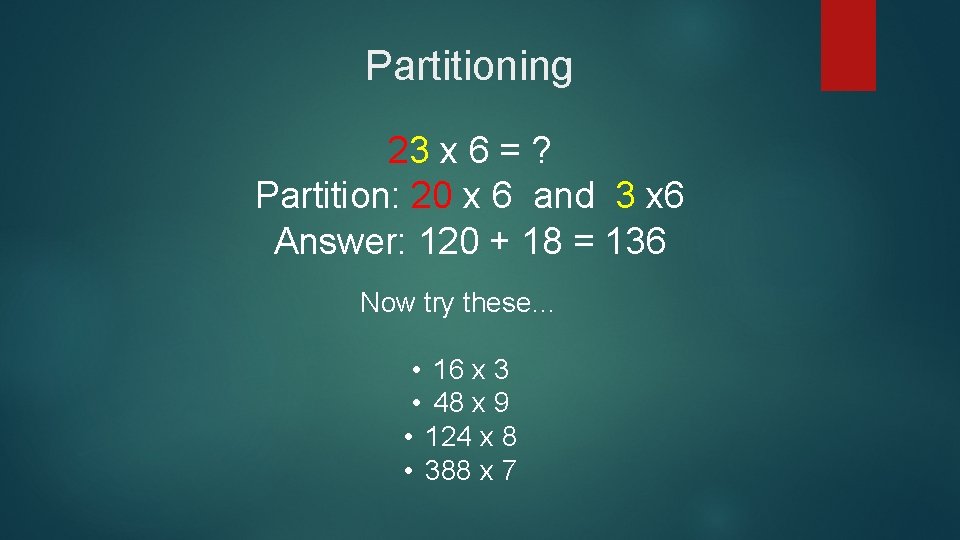 Partitioning

23 x 6 = ?
Partition: 20 x 6 and 3 x6
Answer: 120 + 18 = 136

Now try these…

• 16 x 3
• 48 x 9
• 124 x 8
• 388 x 7